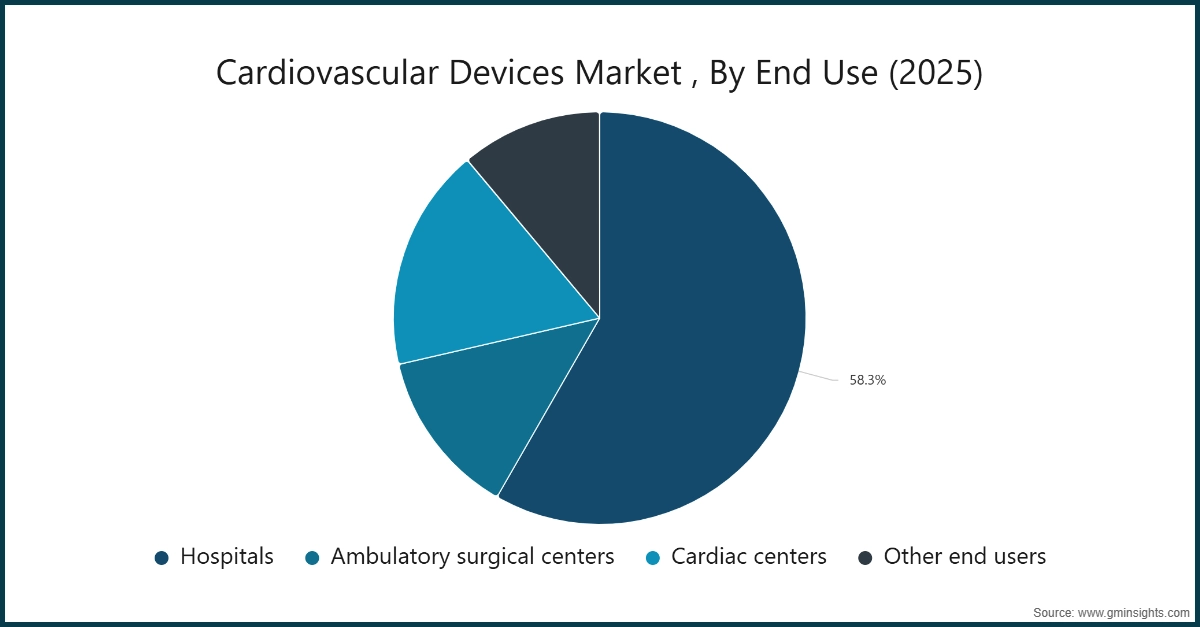 Cardiovascular Devices Market , By End Use (2025)

58.3%

Hospitals
Ambulatory surgical centers
Cardiac centers
Other end users

Source: www.gminsights.com